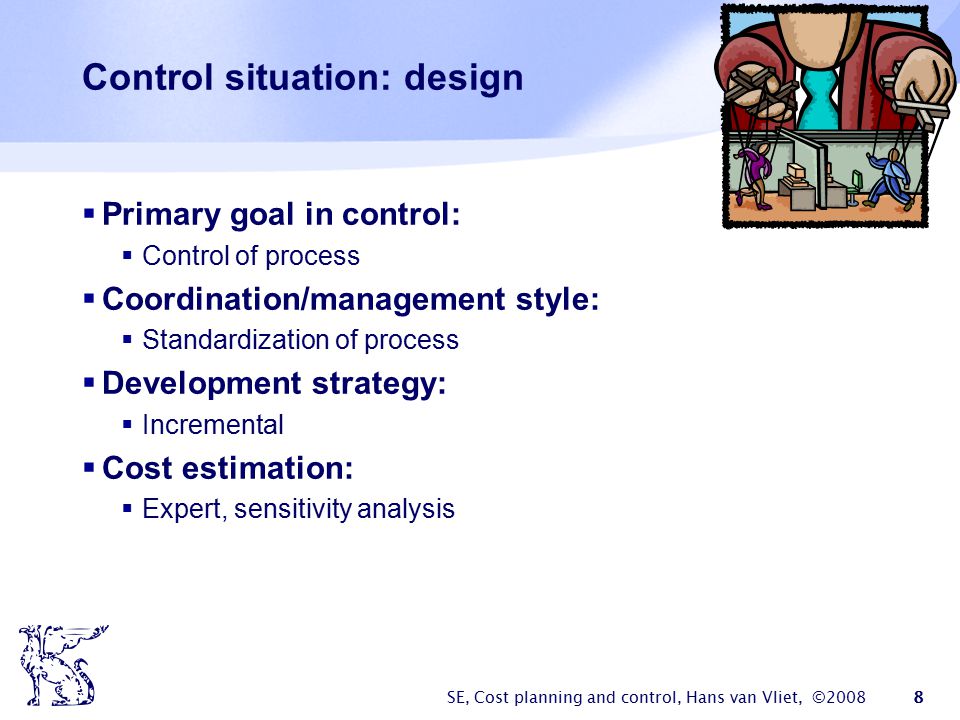 Control situation: design

▪ Primary goal in control:
  ▪ Control of process
▪ Coordination/management style:
  ▪ Standardization of process
▪ Development strategy:
  ▪ Incremental
▪ Cost estimation:
  ▪ Expert, sensitivity analysis

SE, Cost planning and control, Hans van Vliet, ©2008 8